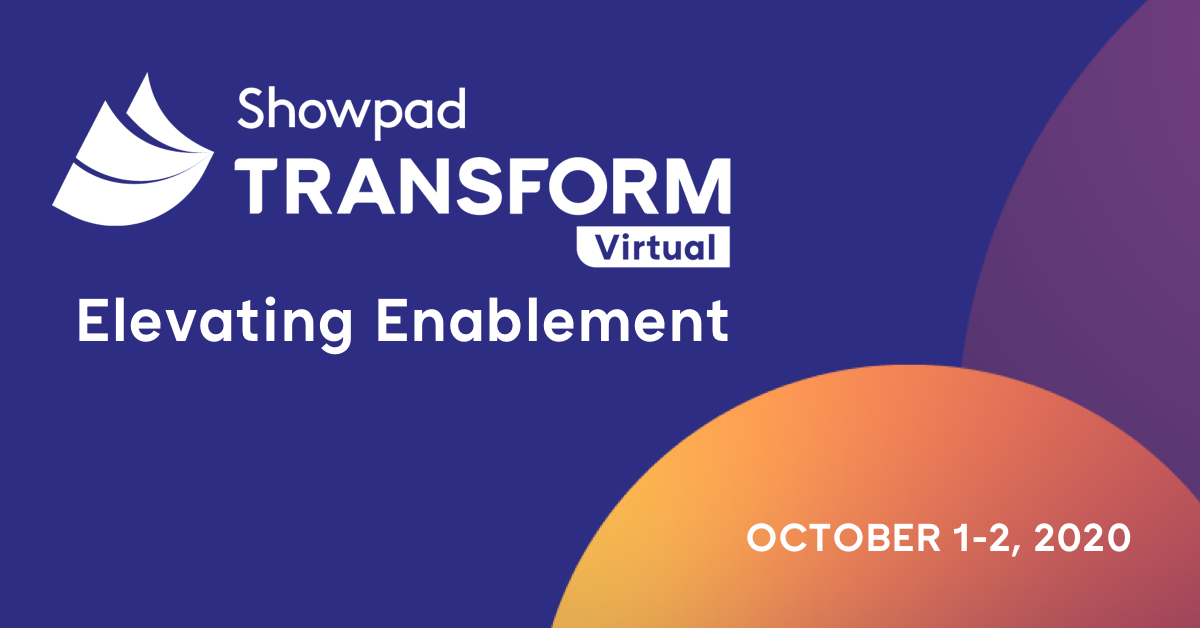 Showpad
TRANSFORM
Virtual
Elevating Enablement

OCTOBER 1-2, 2020